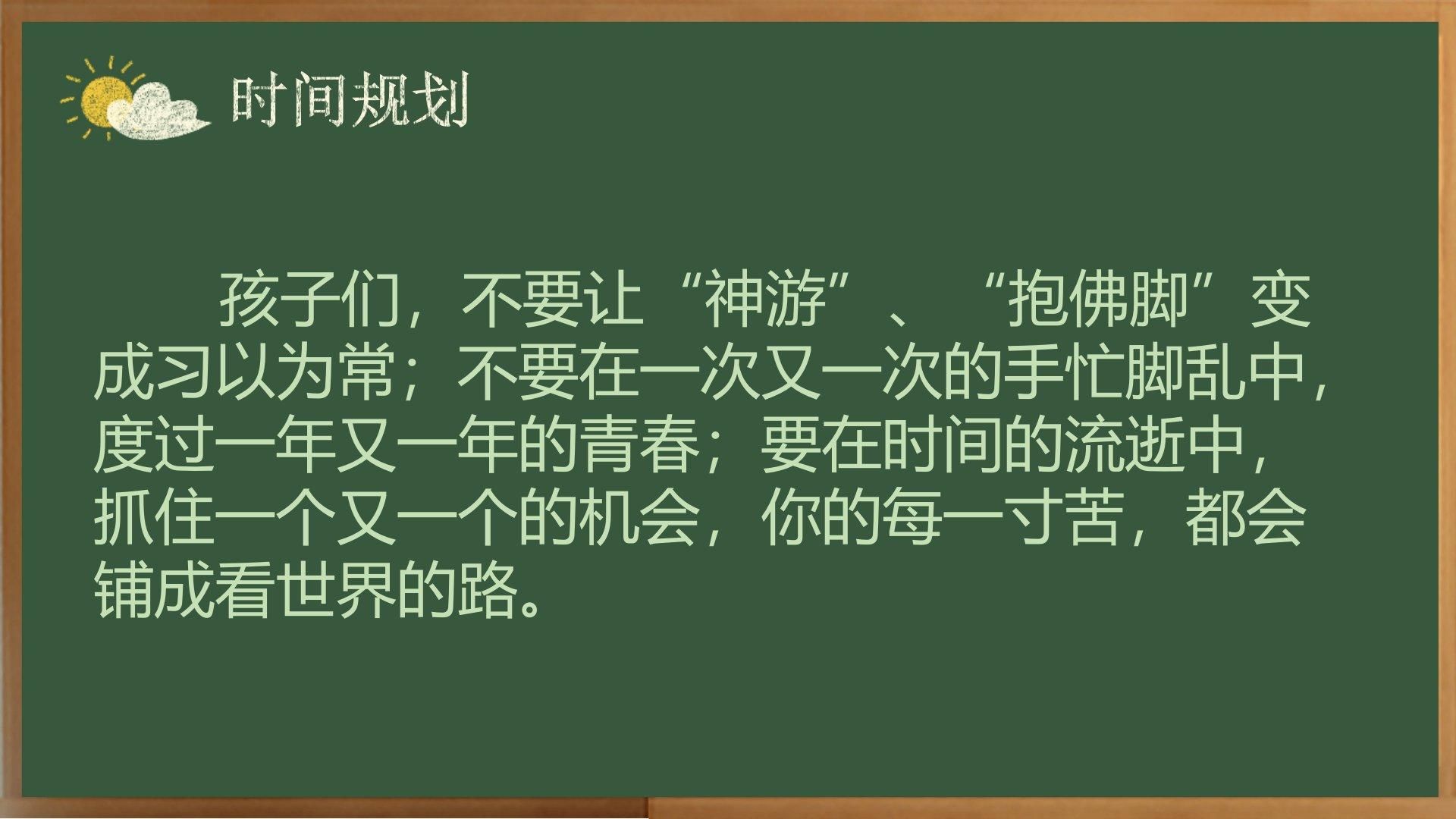 时间规划

孩子们，不要让“神游”、“抱佛脚”变成习以为常；不要在一次又一次的手忙脚乱中，度过一年又一年的青春；要在时间的流逝中，抓住一个又一个的机会，你的每一寸苦，都会铺成看世界的路。